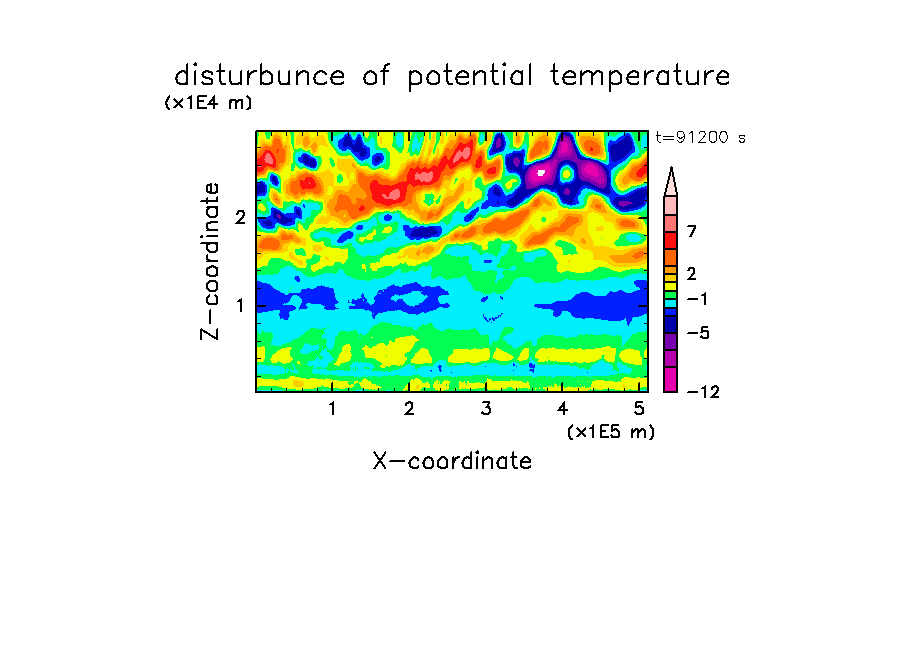 disturbunce of potential temperature

(x1E4 m)

t=91200 s

Z-coordinate

2

1

7

2

−1

−5

−12

1 2 3 4 5

(x1E5 m)

X-coordinate